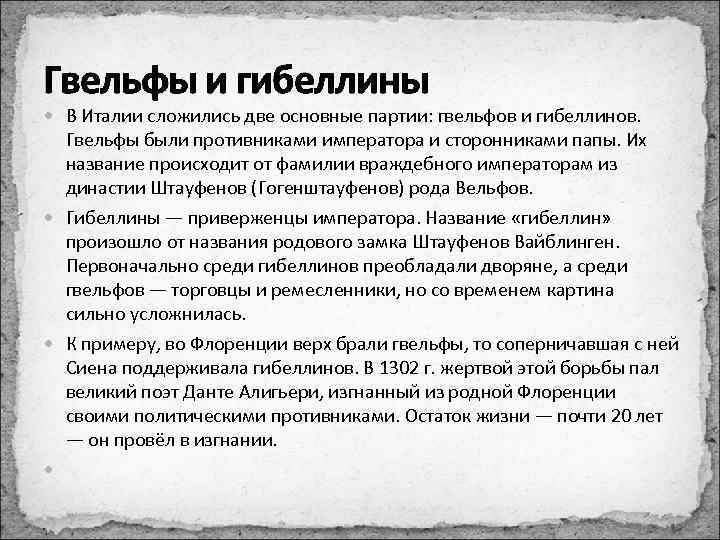 Гвельфы и гибеллины

В Италии сложились две основные партии: гвельфов и гибеллинов. Гвельфы были противниками императора и сторонниками папы. Их название происходит от фамилии враждебного императорам из династии Штауфенов (Гогенштауфенов) рода Вельфов.

Гибеллины — приверженцы императора. Название «гибеллин» произошло от названия родового замка Штауфенов Вайблинген. Первоначально среди гибеллинов преобладали дворяне, а среди гвельфов — торговцы и ремесленники, но со временем картина сильно усложнилась.

К примеру, во Флоренции верх брали гвельфы, то соперничавшая с ней Сиена поддерживала гибеллинов. В 1302 г. жертвой этой борьбы пал великий поэт Данте Алигьери, изгнанный из родной Флоренции своими политическими противниками. Остаток жизни — почти 20 лет — он провёл в изгнании.